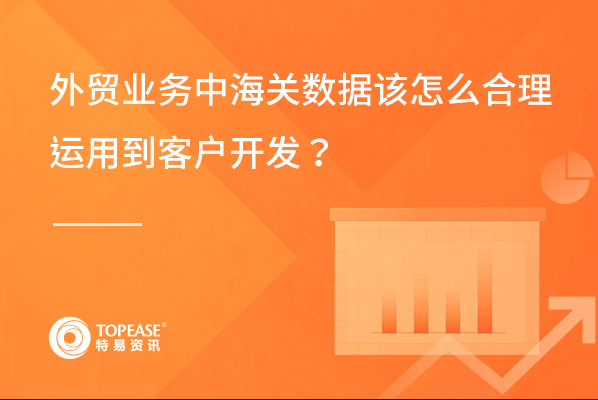 外贸业务中海关数据该怎么合理运用到客户开发？

TOPEASE®
特易资讯